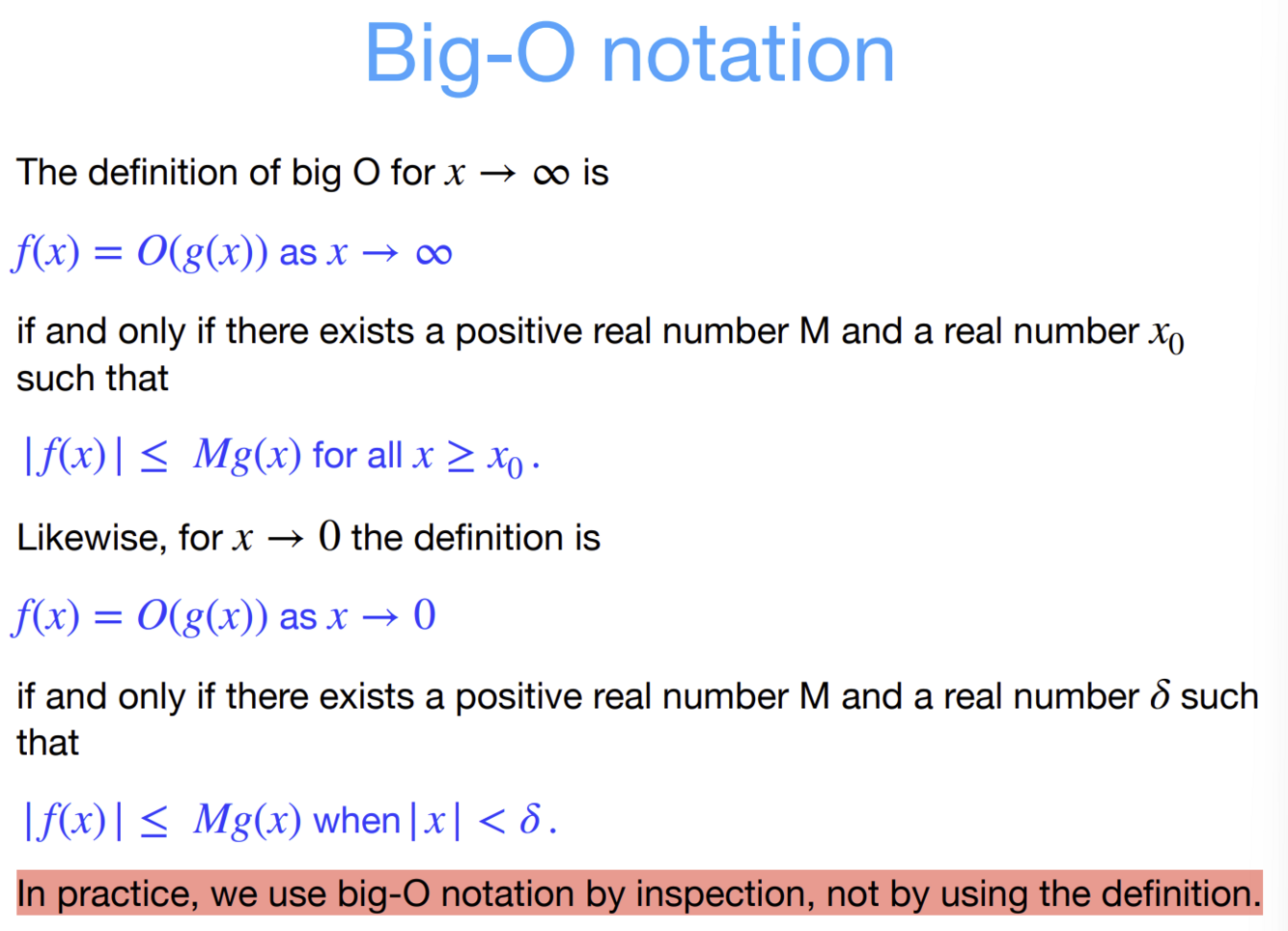 Big-O notation

The definition of big O for $x \to \infty$ is

$f(x) = O(g(x))$ as $x \to \infty$

if and only if there exists a positive real number M and a real number $x_0$ such that

$|f(x)| \leq Mg(x)$ for all $x \geq x_0$.

Likewise, for $x \to 0$ the definition is

$f(x) = O(g(x))$ as $x \to 0$

if and only if there exists a positive real number M and a real number $\delta$ such that

$|f(x)| \leq Mg(x)$ when $|x| < \delta$.

In practice, we use big-O notation by inspection, not by using the definition.